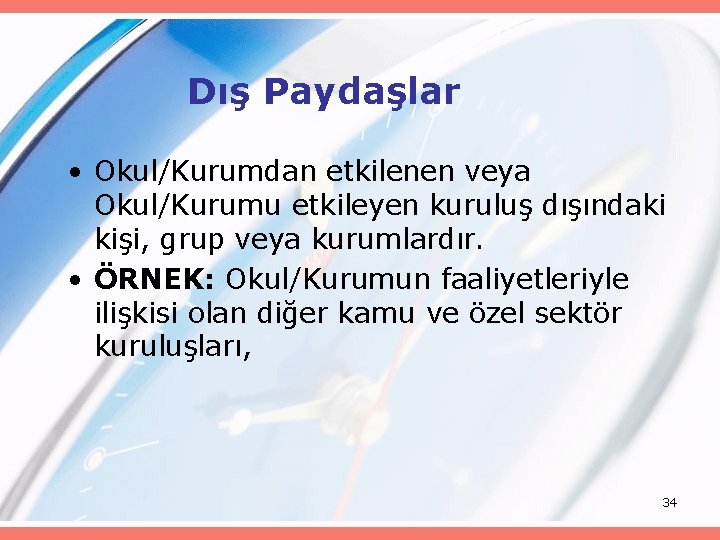 Dış Paydaşlar

• Okul/Kurumdan etkilenen veya Okul/Kurumu etkileyen kuruluş dışındaki kişi, grup veya kurumlardır.
• ÖRNEK: Okul/Kurumun faaliyetleriyle ilişkisi olan diğer kamu ve özel sektör kuruluşları,

34